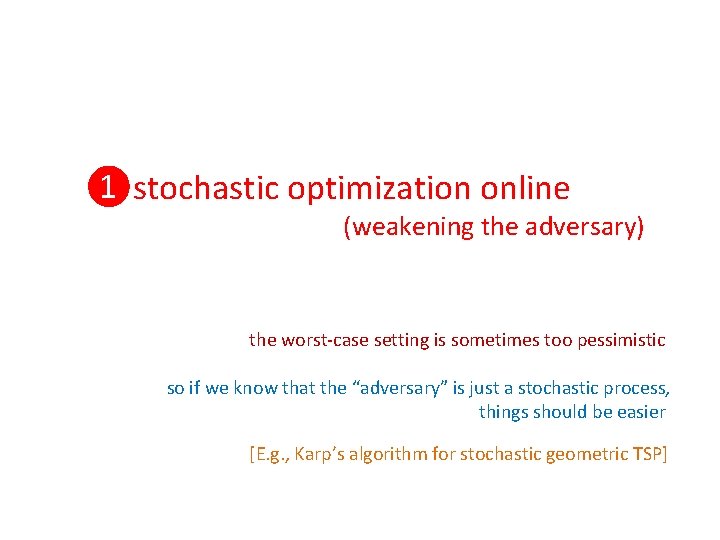 1 stochastic optimization online
(weakening the adversary)

the worst-case setting is sometimes too pessimistic

so if we know that the “adversary” is just a stochastic process, things should be easier

[E.g., Karp’s algorithm for stochastic geometric TSP]